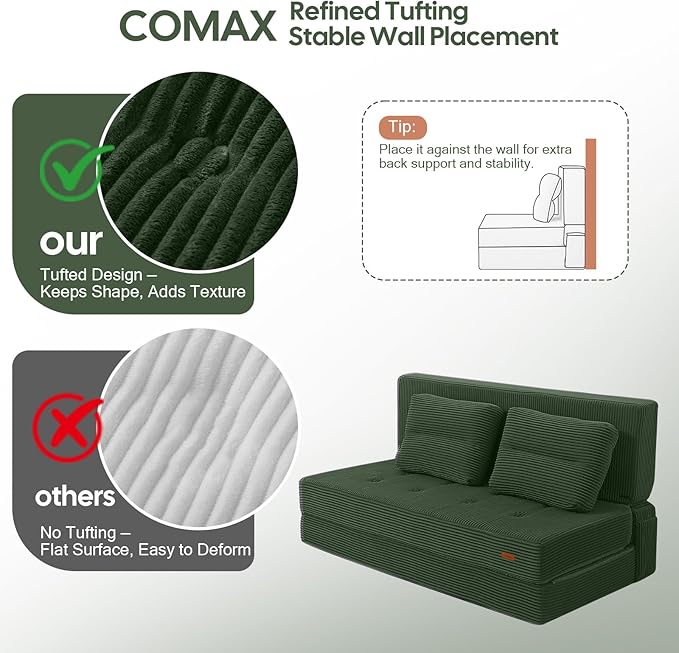 COMAX Refined Tufting Stable Wall Placement

our

Tufted Design – Keeps Shape, Adds Texture

Tip:

Place it against the wall for extra back support and stability.

others

No Tufting – Flat Surface, Easy to Deform